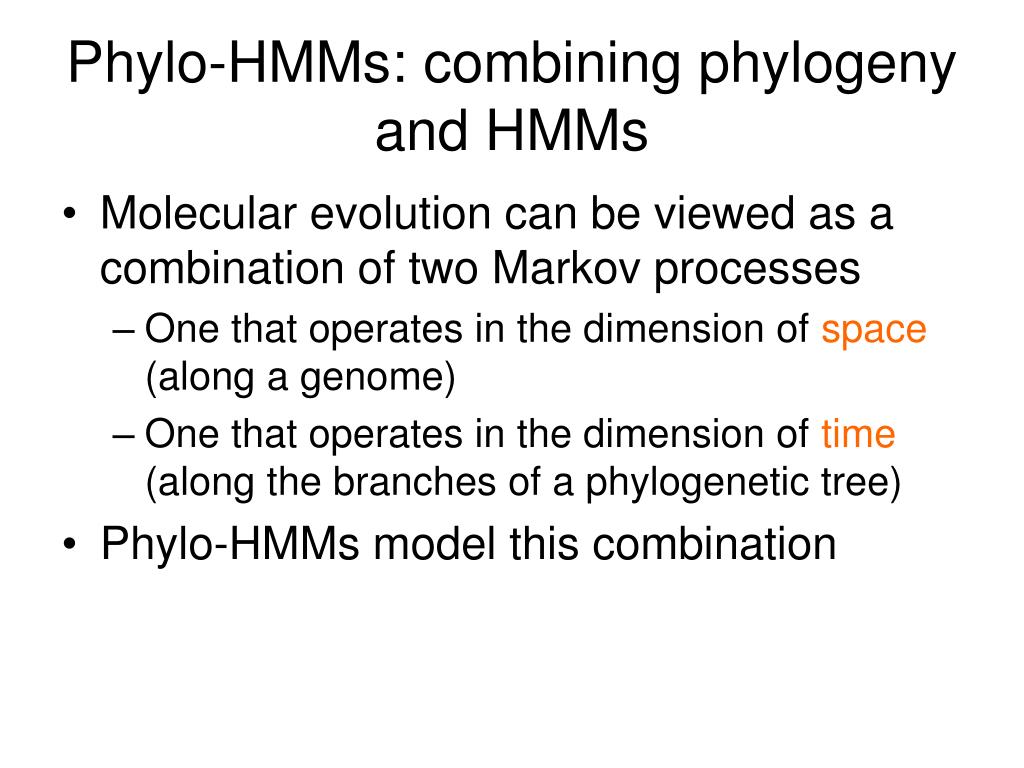 Phylo-HMMs: combining phylogeny and HMMs

• Molecular evolution can be viewed as a combination of two Markov processes
  – One that operates in the dimension of space (along a genome)
  – One that operates in the dimension of time (along the branches of a phylogenetic tree)
• Phylo-HMMs model this combination